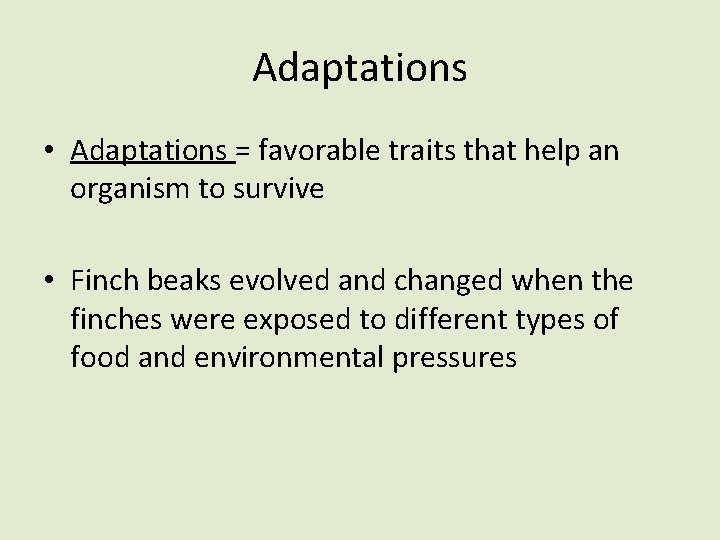 Adaptations

• Adaptations = favorable traits that help an organism to survive

• Finch beaks evolved and changed when the finches were exposed to different types of food and environmental pressures